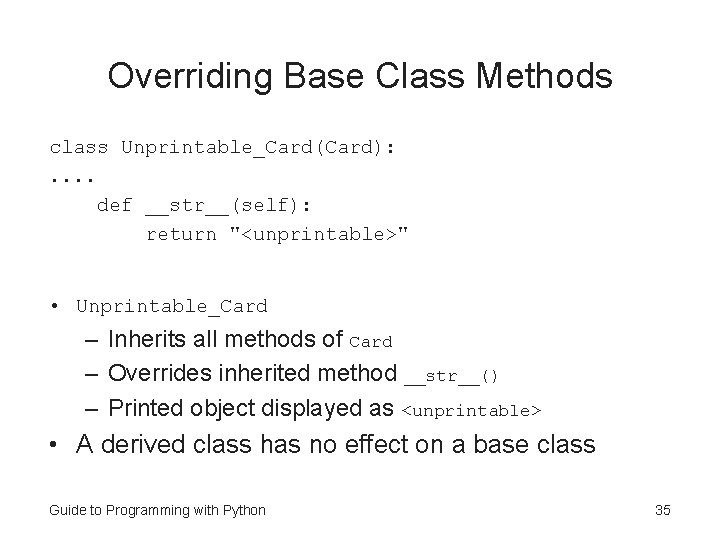 Overriding Base Class Methods

class Unprintable_Card(Card):
....
    def __str__(self):
        return "<unprintable>"

• Unprintable_Card
– Inherits all methods of Card
– Overrides inherited method __str__()
– Printed object displayed as <unprintable>
• A derived class has no effect on a base class

Guide to Programming with Python

35